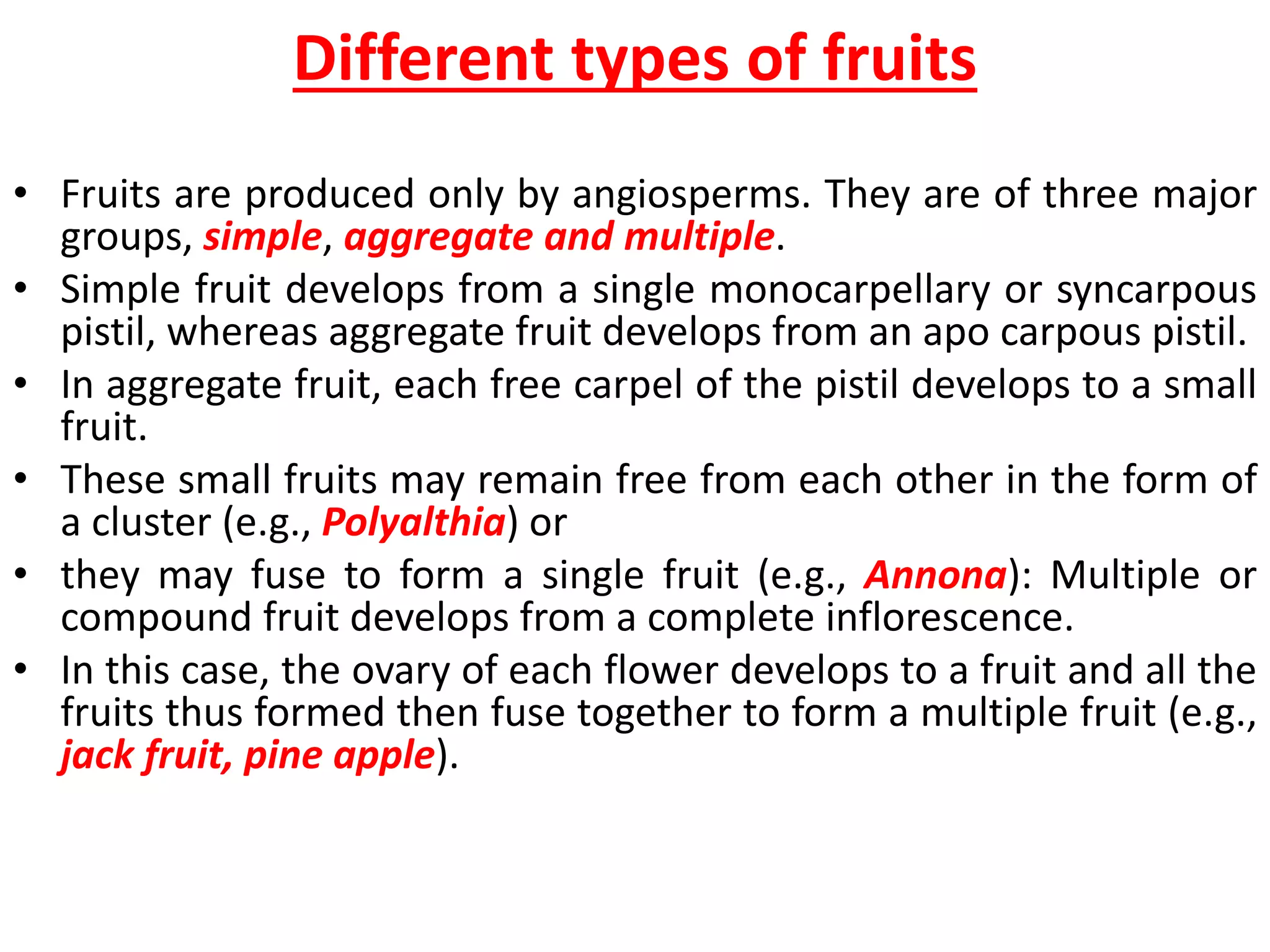 Different types of fruits

• Fruits are produced only by angiosperms. They are of three major groups, simple, aggregate and multiple.
• Simple fruit develops from a single monocarpellary or syncarpous pistil, whereas aggregate fruit develops from an apo carpous pistil.
• In aggregate fruit, each free carpel of the pistil develops to a small fruit.
• These small fruits may remain free from each other in the form of a cluster (e.g., Polyalthia) or
• they may fuse to form a single fruit (e.g., Annona): Multiple or compound fruit develops from a complete inflorescence.
• In this case, the ovary of each flower develops to a fruit and all the fruits thus formed then fuse together to form a multiple fruit (e.g., jack fruit, pine apple).